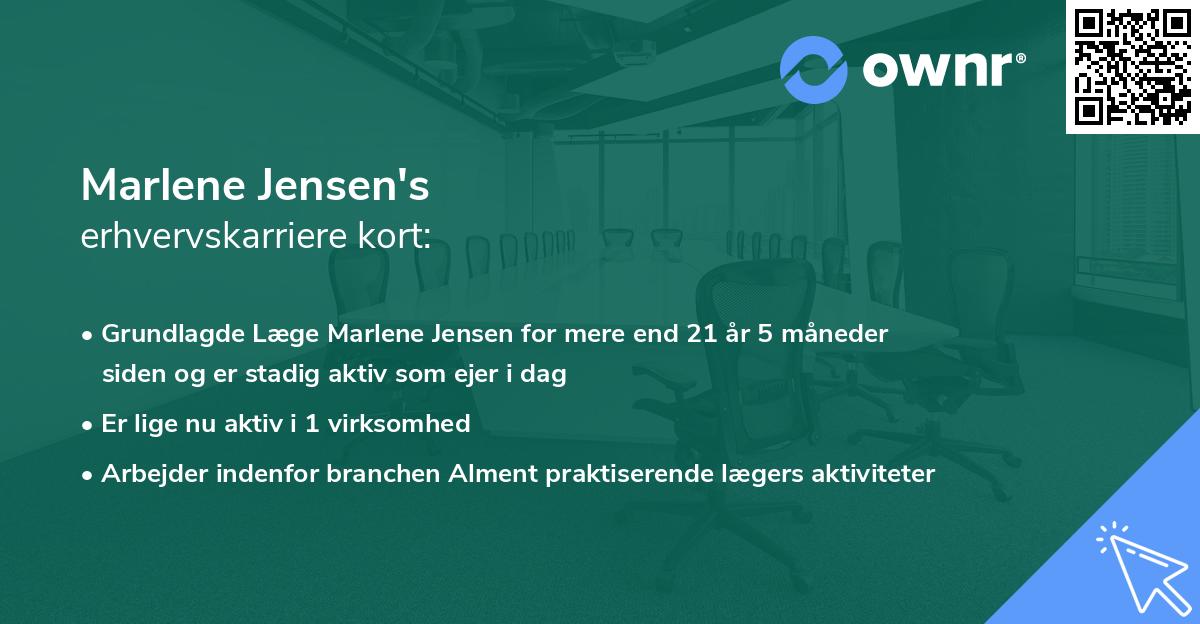 ownr®

Marlene Jensen's
erhvervskarriere kort:

• Grundlagde Læge Marlene Jensen for mere end 21 år 5 måneder siden og er stadig aktiv som ejer i dag
• Er lige nu aktiv i 1 virksomhed
• Arbejder indenfor branchen Alment praktiserende lægers aktiviteter